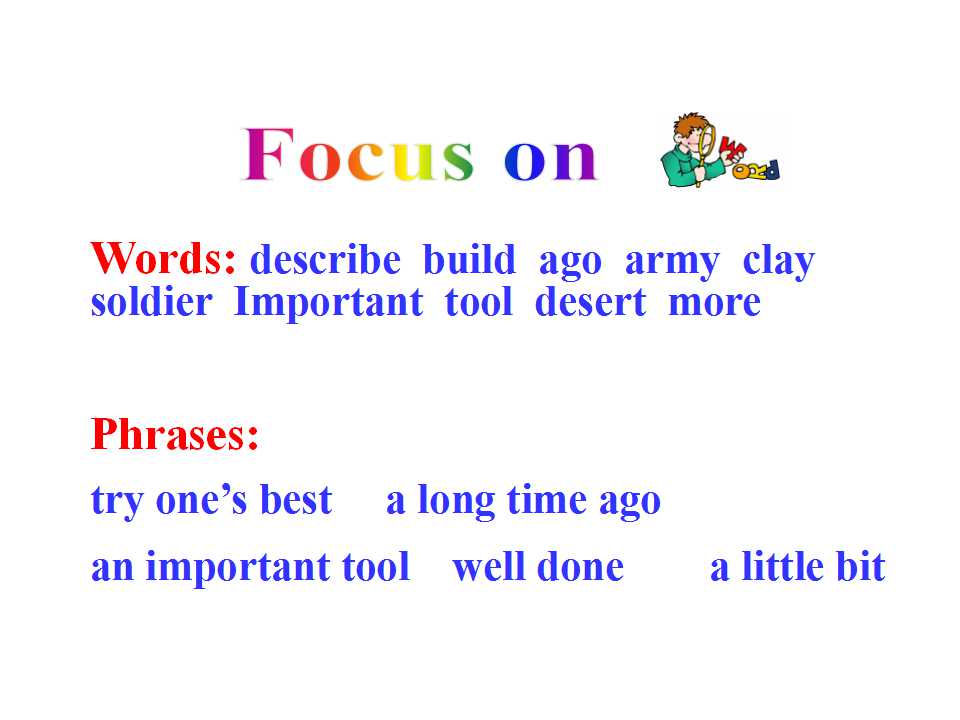 Focus on

Words: describe build ago army clay soldier Important tool desert more

Phrases:

try one's best a long time ago

an important tool well done a little bit